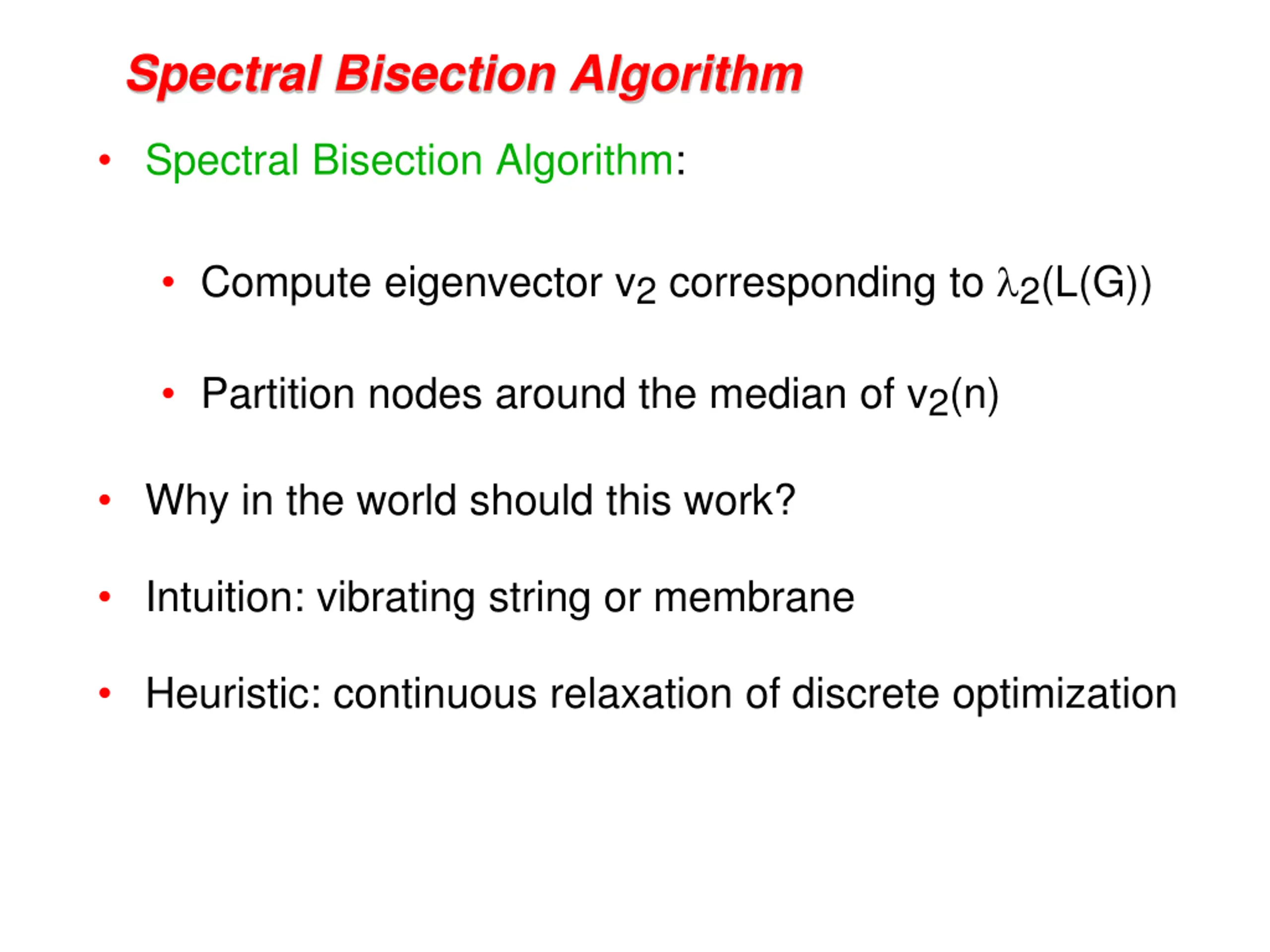 Spectral Bisection Algorithm

• Spectral Bisection Algorithm:

• Compute eigenvector $v_2$ corresponding to $\lambda_2(L(G))$

• Partition nodes around the median of $v_2(n)$

• Why in the world should this work?

• Intuition: vibrating string or membrane

• Heuristic: continuous relaxation of discrete optimization